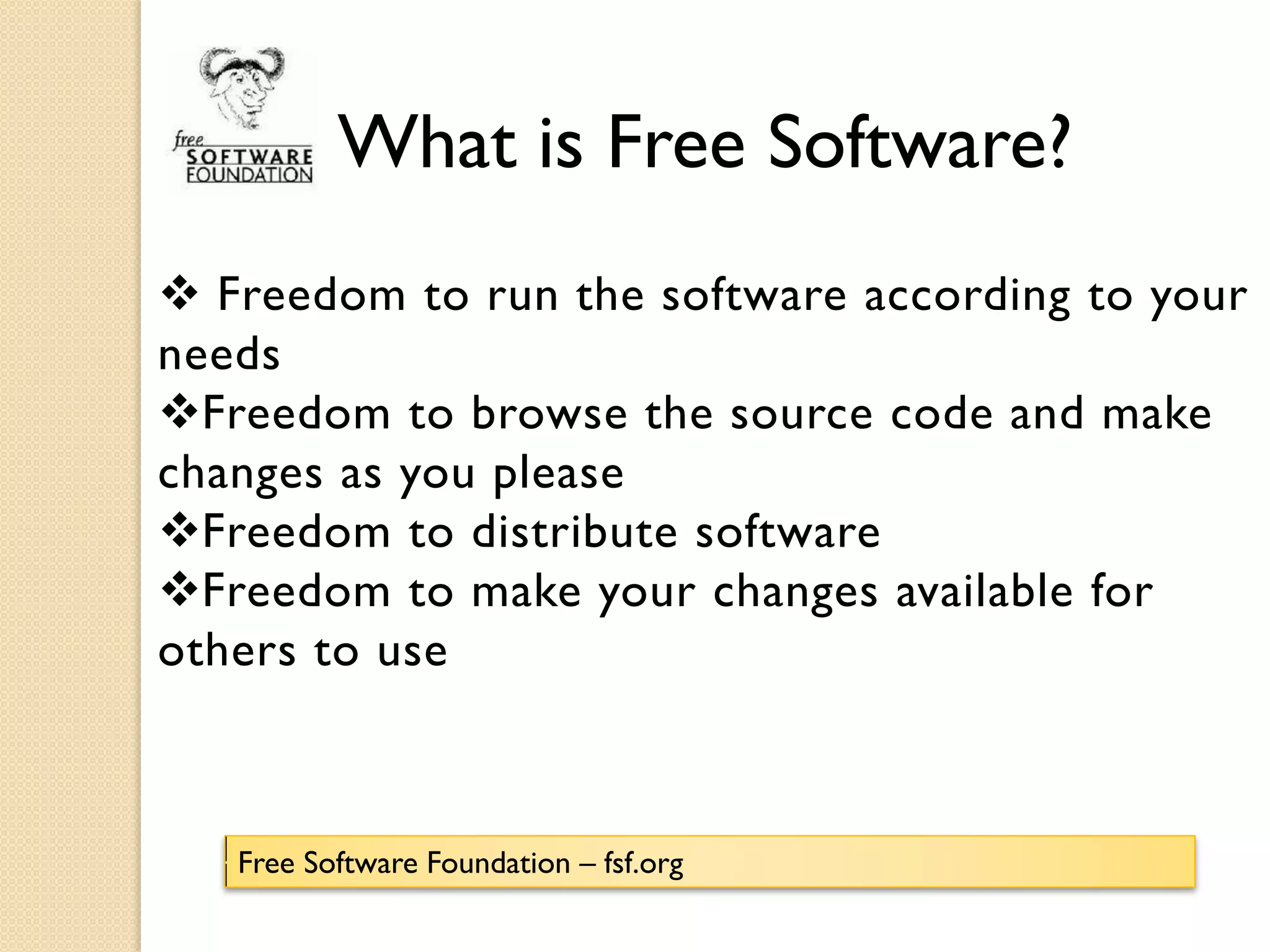 free SOFTWARE FOUNDATION

What is Free Software?

❖ Freedom to run the software according to your needs
❖Freedom to browse the source code and make changes as you please
❖Freedom to distribute software
❖Freedom to make your changes available for others to use

Free Software Foundation – fsf.org